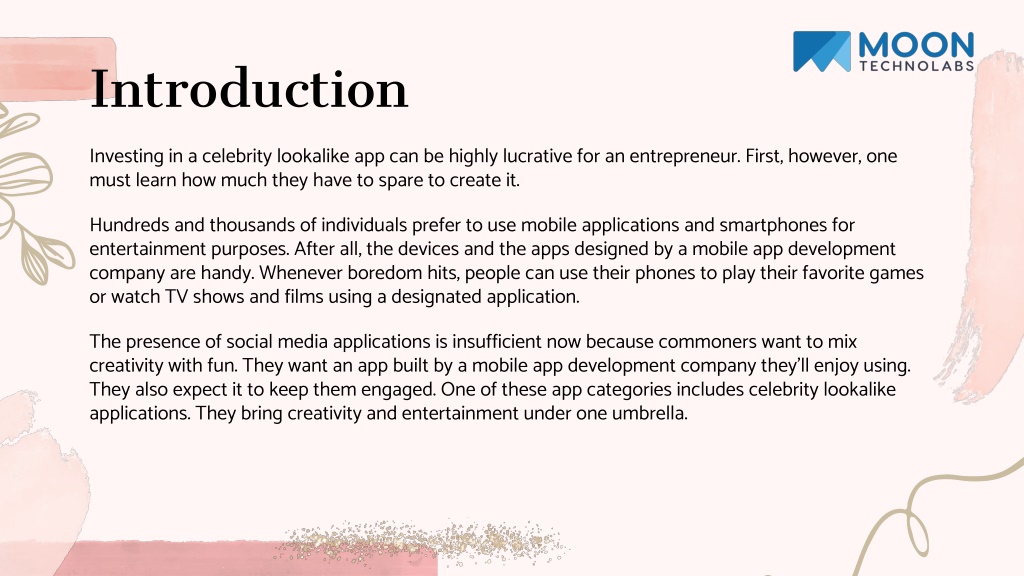 MOON
TECHNOLABS

Introduction

Investing in a celebrity lookalike app can be highly lucrative for an entrepreneur. First, however, one must learn how much they have to spare to create it.

Hundreds and thousands of individuals prefer to use mobile applications and smartphones for entertainment purposes. After all, the devices and the apps designed by a mobile app development company are handy. Whenever boredom hits, people can use their phones to play their favorite games or watch TV shows and films using a designated application.

The presence of social media applications is insufficient now because commoners want to mix creativity with fun. They want an app built by a mobile app development company they'll enjoy using. They also expect it to keep them engaged. One of these app categories includes celebrity lookalike applications. They bring creativity and entertainment under one umbrella.